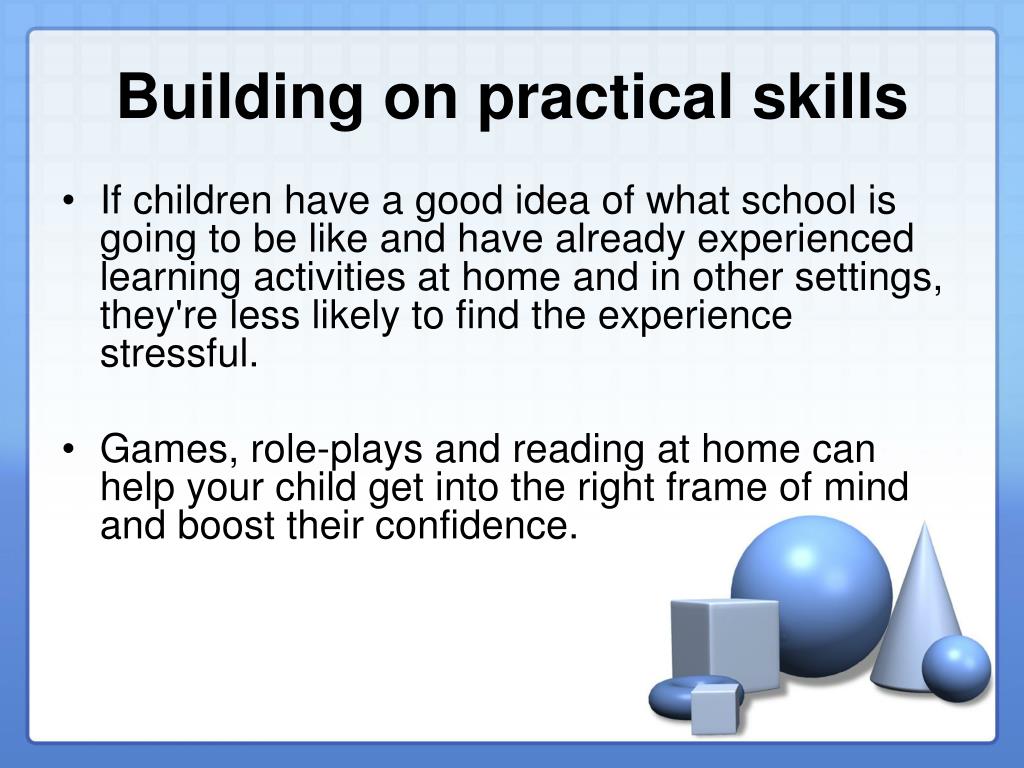 Building on practical skills

• If children have a good idea of what school is going to be like and have already experienced learning activities at home and in other settings, they're less likely to find the experience stressful.

• Games, role-plays and reading at home can help your child get into the right frame of mind and boost their confidence.